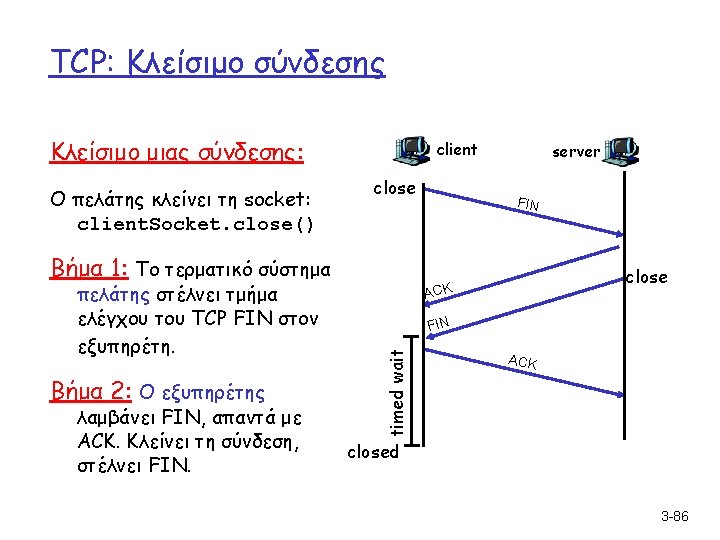 TCP: Κλείσιμο σύνδεσης

Κλείσιμο μιας σύνδεσης:

Ο πελάτης κλείνει τη socket: clientSocket.close()

Βήμα 1: Το τερματικό σύστημα πελάτης στέλνει τμήμα ελέγχου του TCP FIN στον εξυπηρέτη.

Βήμα 2: Ο εξυπηρέτης λαμβάνει FIN, απαντά με ACK. Κλείνει τη σύνδεση, στέλνει FIN.

client
server
close
FIN
close
ACK
FIN
ACK
timed wait
closed

3-86